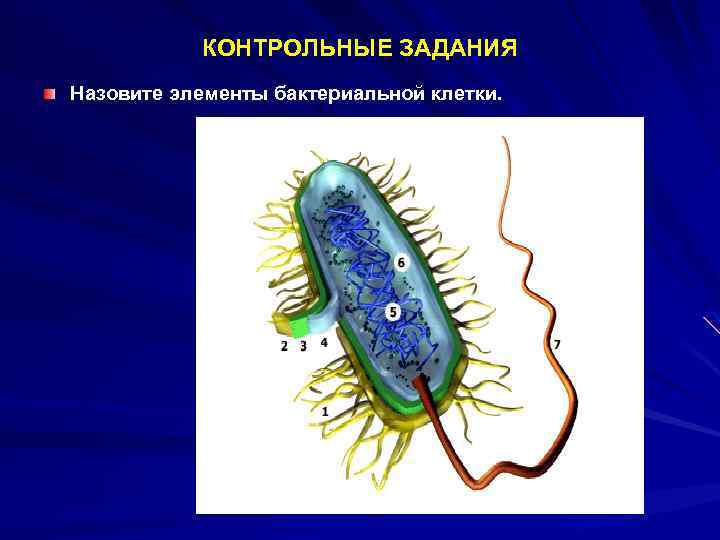 КОНТРОЛЬНЫЕ ЗАДАНИЯ

Назовите элементы бактериальной клетки.

6
5
2 3 4
7
1